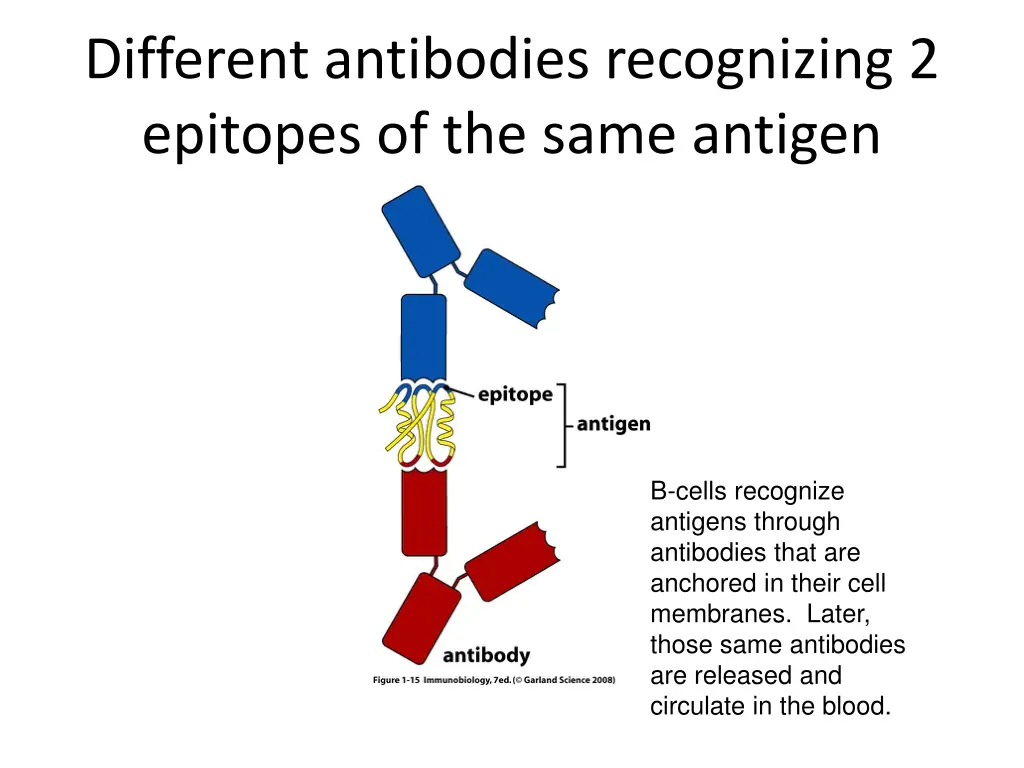 Different antibodies recognizing 2 epitopes of the same antigen

epitope

antigen

antibody

Figure 1-15 Immunobiology, 7ed. (© Garland Science 2008)

B-cells recognize antigens through antibodies that are anchored in their cell membranes. Later, those same antibodies are released and circulate in the blood.